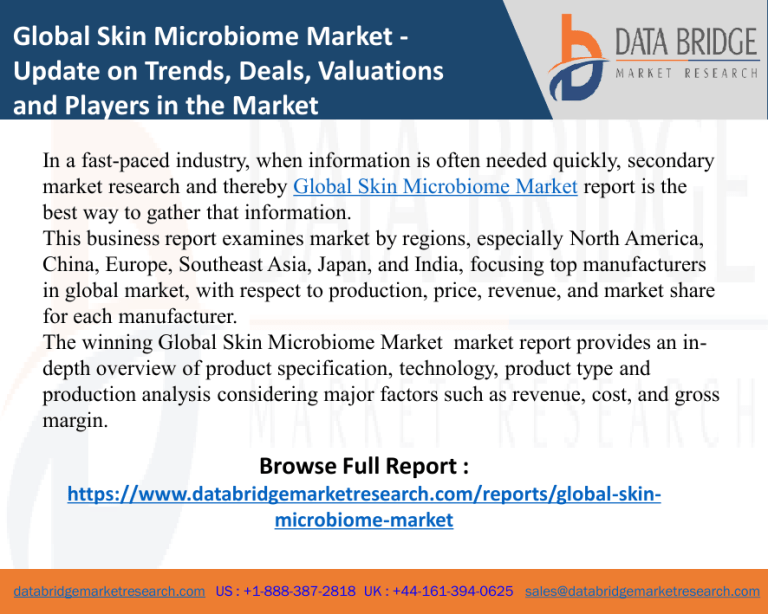 Global Skin Microbiome Market - Update on Trends, Deals, Valuations and Players in the Market

DATA BRIDGE
MARKET RESEARCH

In a fast-paced industry, when information is often needed quickly, secondary market research and thereby Global Skin Microbiome Market report is the best way to gather that information.
This business report examines market by regions, especially North America, China, Europe, Southeast Asia, Japan, and India, focusing top manufacturers in global market, with respect to production, price, revenue, and market share for each manufacturer.
The winning Global Skin Microbiome Market market report provides an in-depth overview of product specification, technology, product type and production analysis considering major factors such as revenue, cost, and gross margin.

Browse Full Report :
https://www.databridgemarketresearch.com/reports/global-skin-microbiome-market

databridgemarketresearch.com US : +1-888-387-2818 UK : +44-161-394-0625 sales@databridgemarketresearch.com